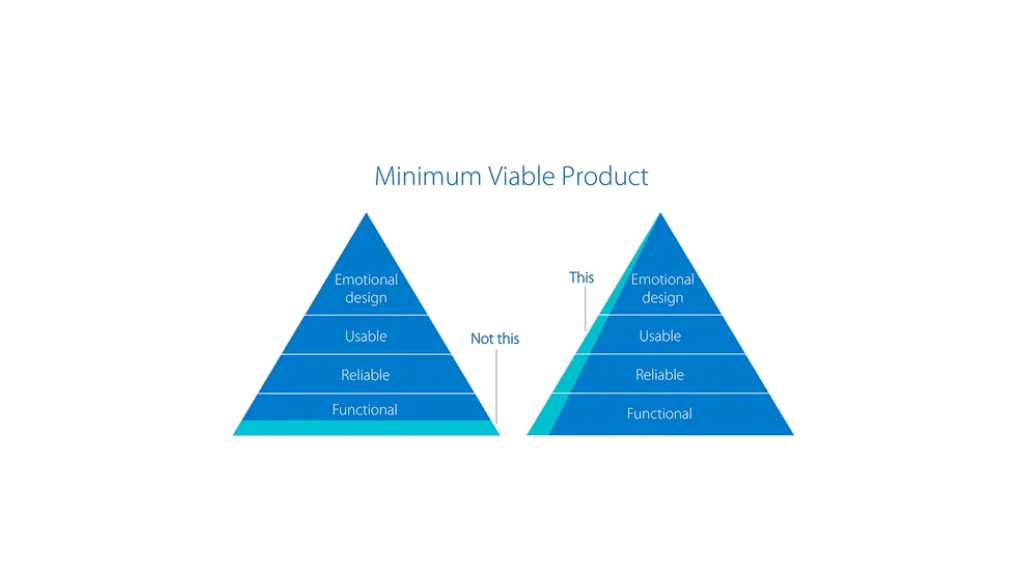 Minimum Viable Product

Emotional design

Usable

Reliable

Functional

Not this

This

Emotional design

Usable

Reliable

Functional